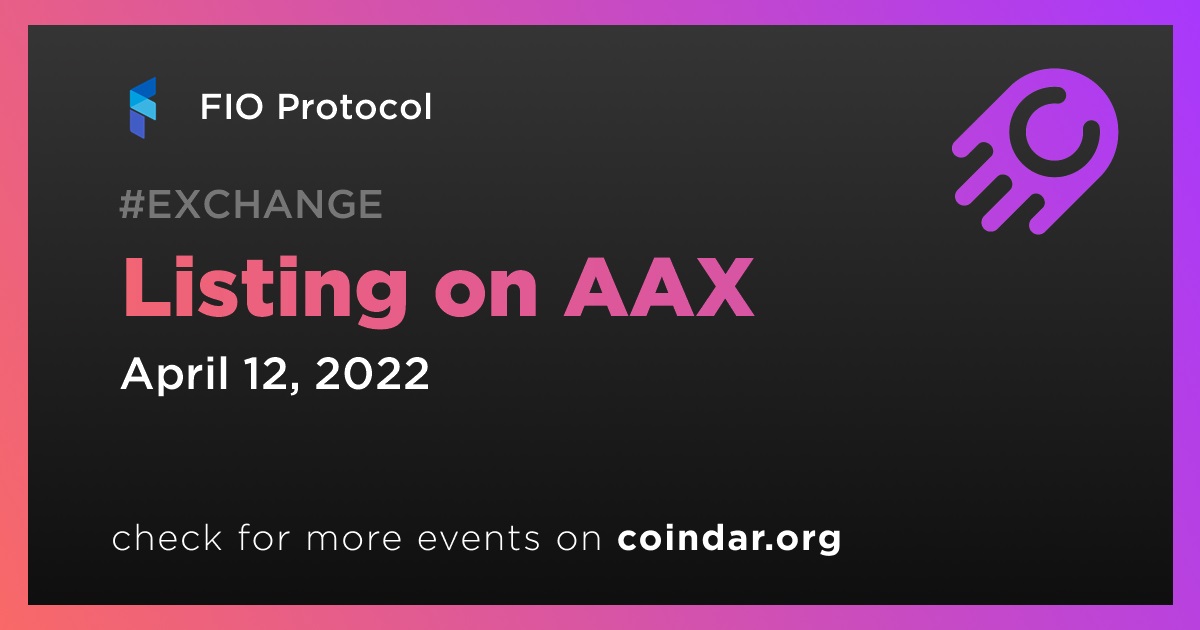 FIO Protocol

#EXCHANGE

Listing on AAX

April 12, 2022

check for more events on coindar.org